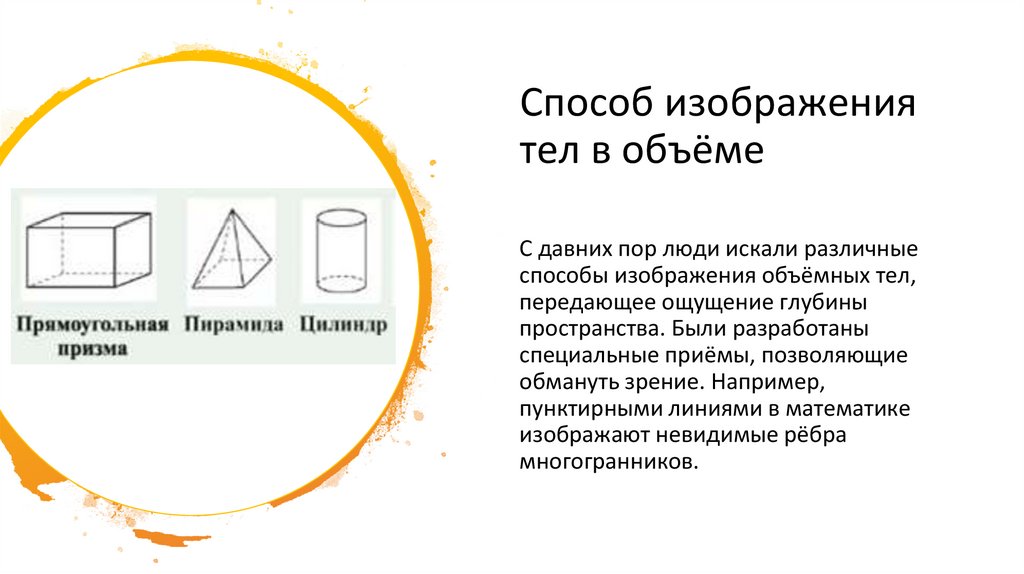 Прямоугольная призма Пирамида Цилиндр

Способ изображения тел в объёме

С давних пор люди искали различные способы изображения объёмных тел, передающее ощущение глубины пространства. Были разработаны специальные приёмы, позволяющие обмануть зрение. Например, пунктирными линиями в математике изображают невидимые рёбра многогранников.